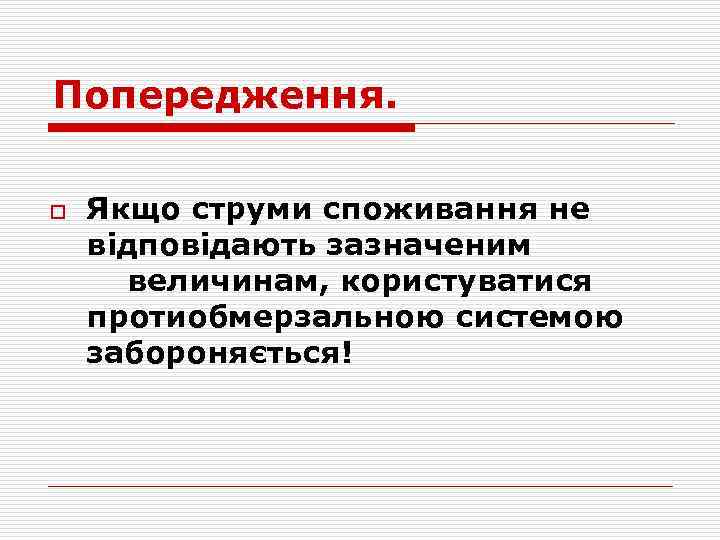 Попередження.

Якщо струми споживання не відповідають зазначеним величинам, користуватися протиобмерзальною системою забороняється!